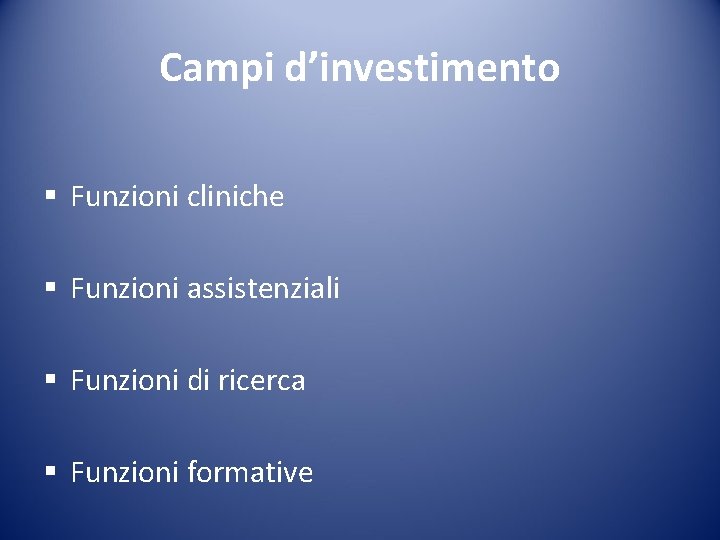 Campi d’investimento

▪ Funzioni cliniche

▪ Funzioni assistenziali

▪ Funzioni di ricerca

▪ Funzioni formative